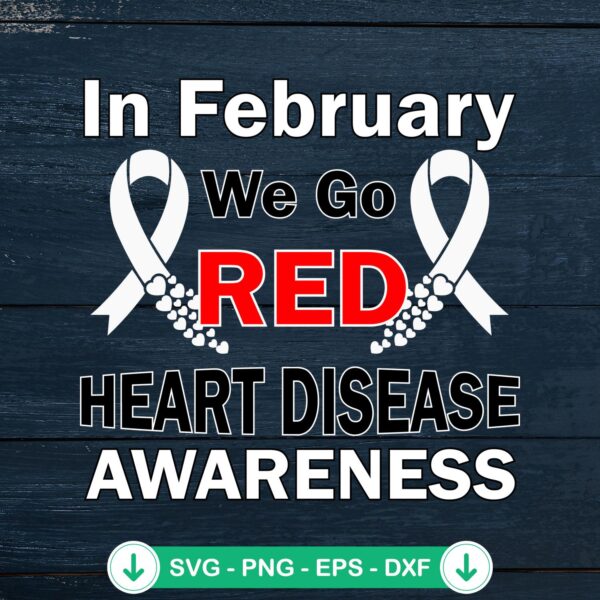 In February
We Go
RED
HEART DISEASE
AWARENESS

SVG - PNG - EPS - DXF